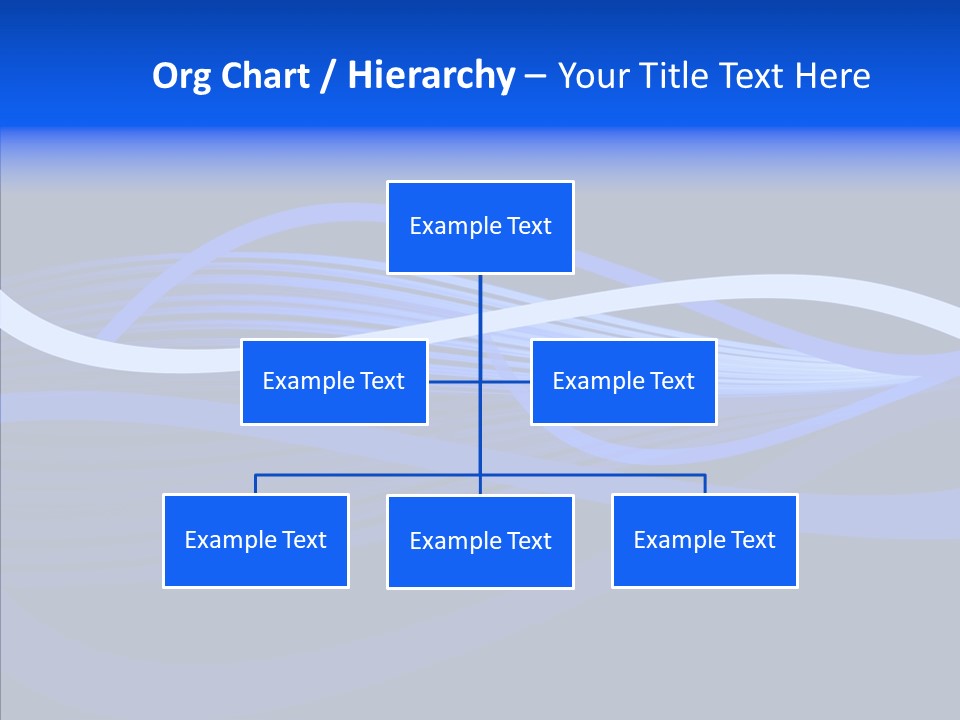 Org Chart / Hierarchy – Your Title Text Here

Example Text

Example Text

Example Text

Example Text

Example Text

Example Text